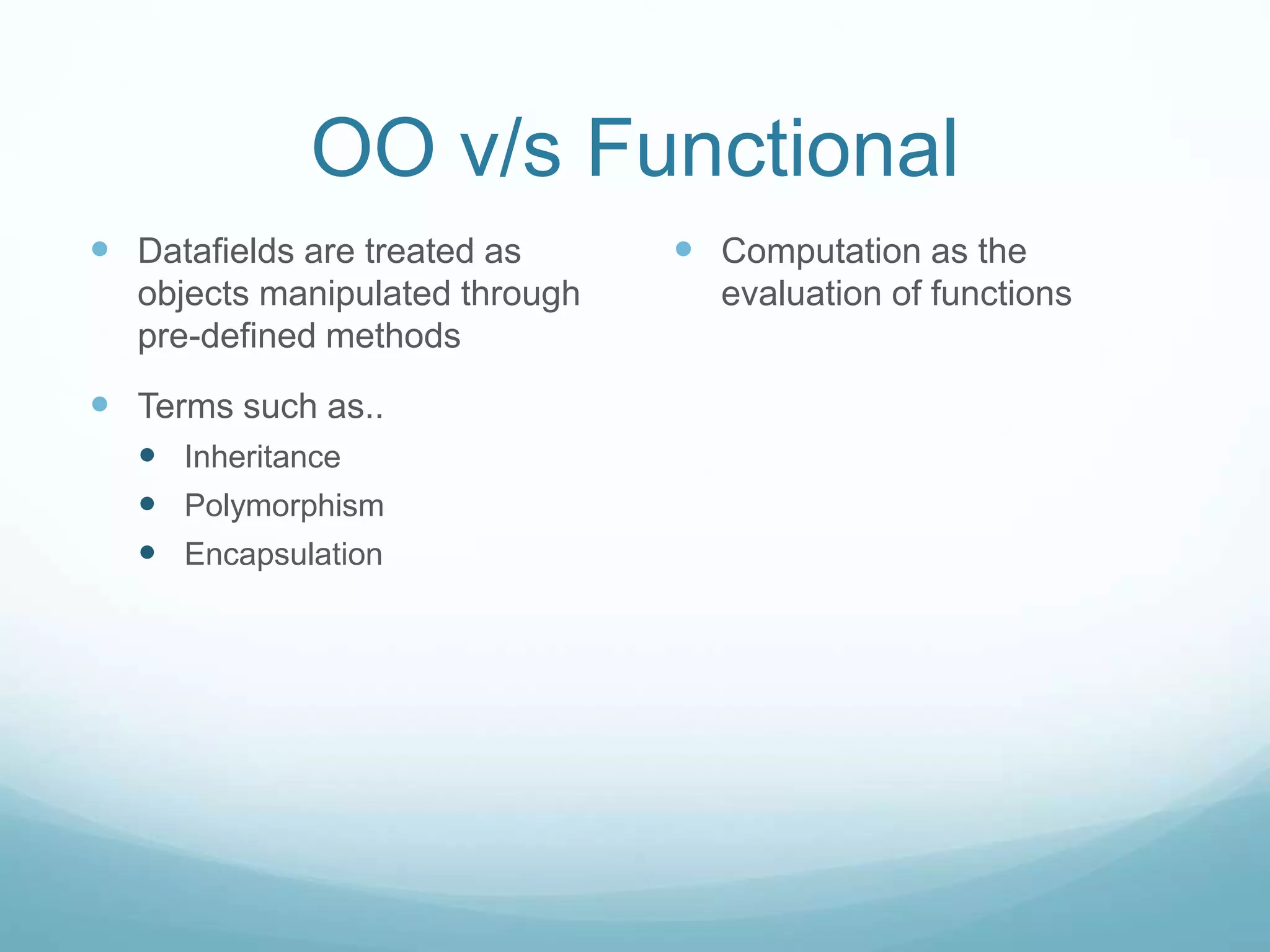 OO v/s Functional

- Datafields are treated as objects manipulated through pre-defined methods
- Terms such as..
  - Inheritance
  - Polymorphism
  - Encapsulation

- Computation as the evaluation of functions